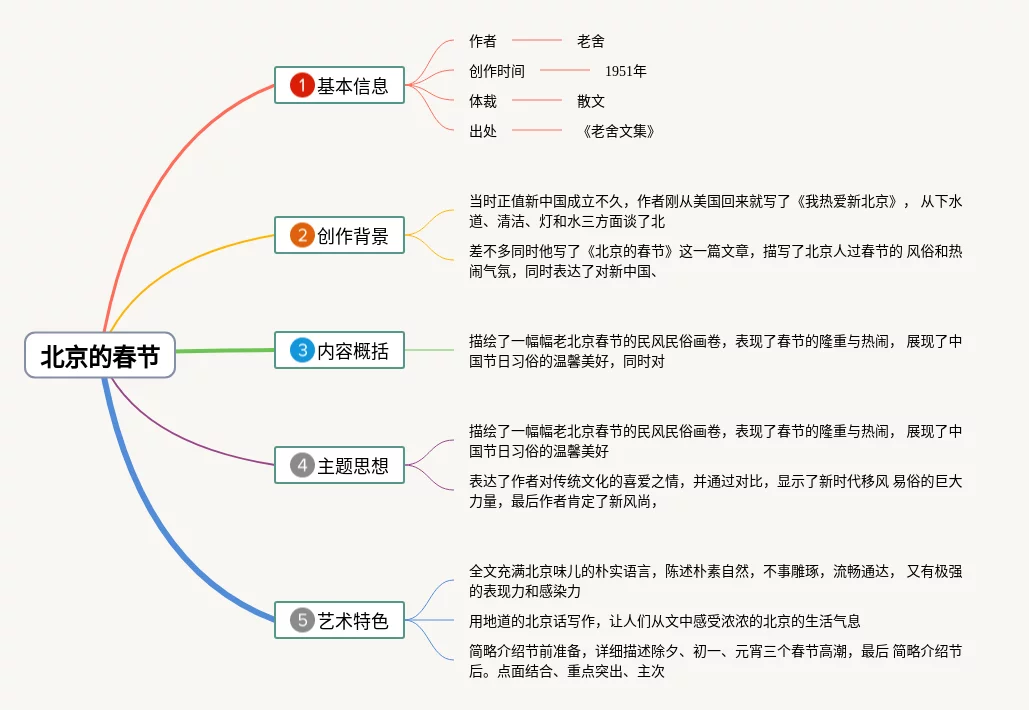 北京的春节

1 基本信息

作者 老舍

创作时间 1951年

体裁 散文

出处 《老舍文集》

2 创作背景

当时正值新中国成立不久，作者刚从美国回来就写了《我热爱新北京》， 从下水道、清洁、灯和水三方面谈了北

差不多同时他写了《北京的春节》这一篇文章，描写了北京人过春节的 风俗和热闹气氛，同时表达了对新中国、

3 内容概括

描绘了一幅幅老北京春节的民风民俗画卷，表现了春节的隆重与热闹， 展现了中国节日习俗的温馨美好，同时对

4 主题思想

描绘了一幅幅老北京春节的民风民俗画卷，表现了春节的隆重与热闹， 展现了中国节日习俗的温馨美好

表达了作者对传统文化的喜爱之情，并通过对比，显示了新时代移风 易俗的巨大力量，最后作者肯定了新风尚，

5 艺术特色

全文充满北京味儿的朴实语言，陈述朴素自然，不事雕琢，流畅通达， 又有极强的表现力和感染力

用地道的北京话写作，让人们从文中感受浓浓的北京的生活气息

简略介绍节前准备，详细描述除夕、初一、元宵三个春节高潮，最后 简略介绍节后。点面结合、重点突出、主次